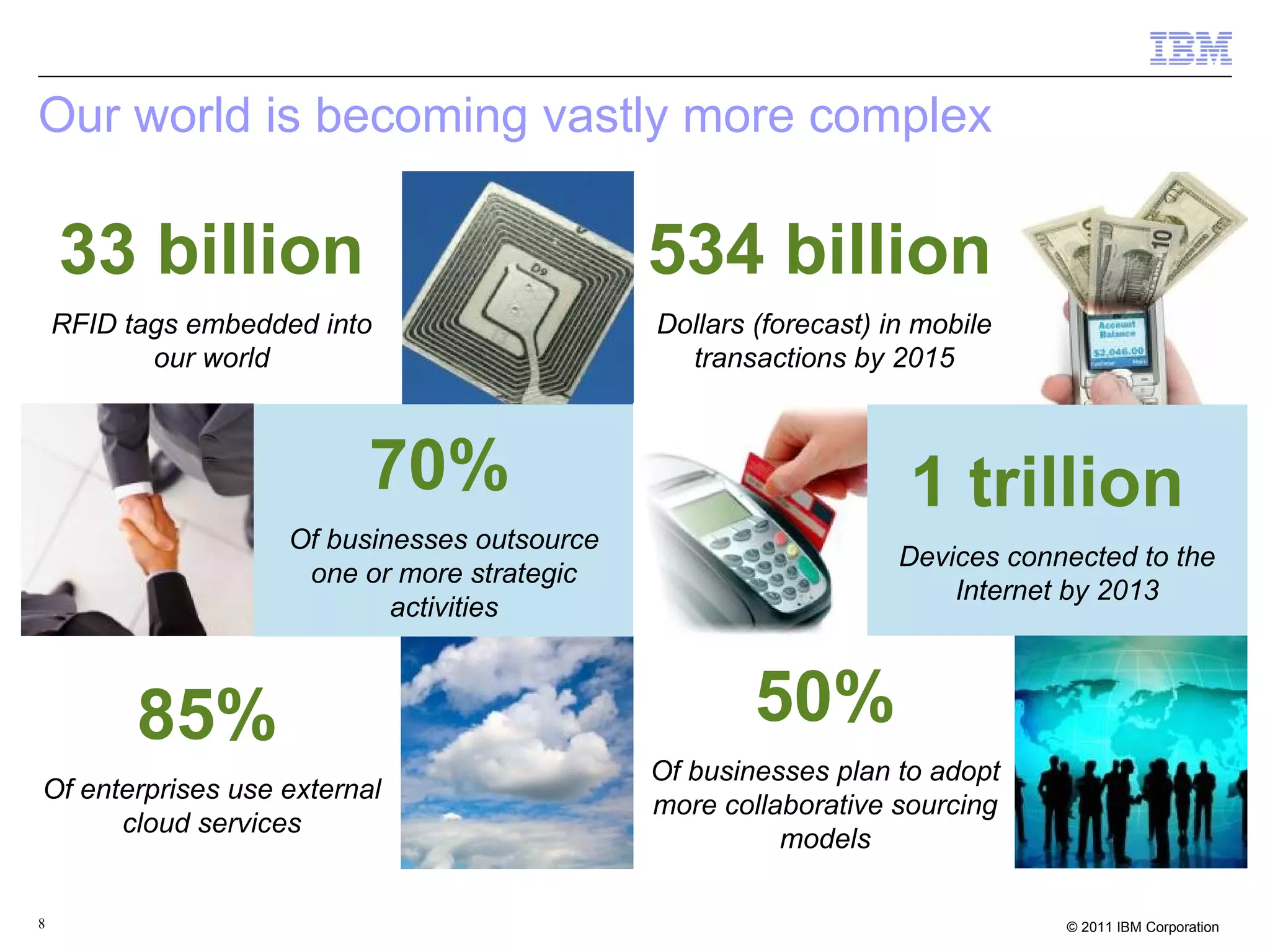 IBM

Our world is becoming vastly more complex

33 billion

RFID tags embedded into our world

D9

534 billion

Dollars (forecast) in mobile transactions by 2015

10

Account Balance

$2,046.00

70%

Of businesses outsource one or more strategic activities

1 trillion

Devices connected to the Internet by 2013

85%

Of enterprises use external cloud services

50%

Of businesses plan to adopt more collaborative sourcing models

8

© 2011 IBM Corporation